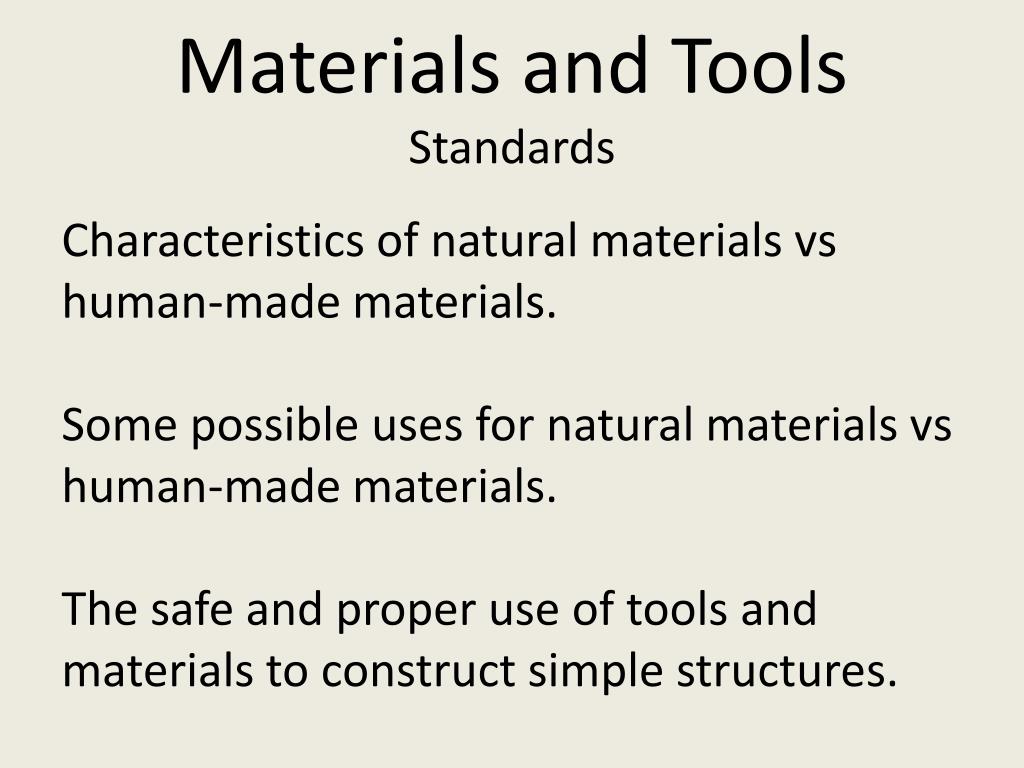 Materials and Tools
Standards

Characteristics of natural materials vs human-made materials.

Some possible uses for natural materials vs human-made materials.

The safe and proper use of tools and materials to construct simple structures.